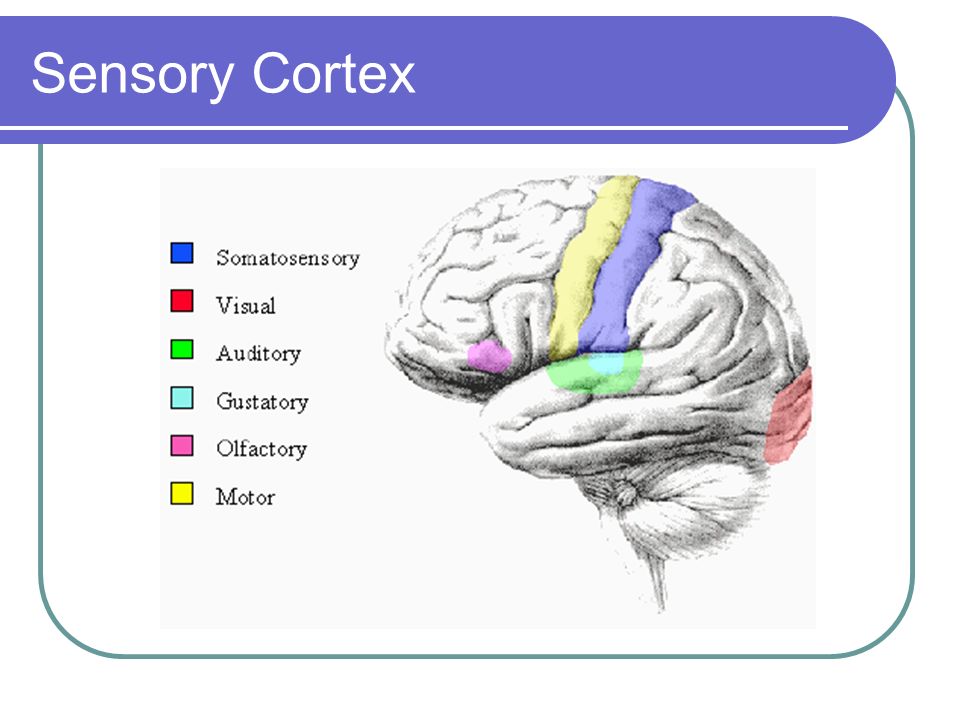 Sensory Cortex

Somatosensory
Visual
Auditory
Gustatory
Olfactory
Motor